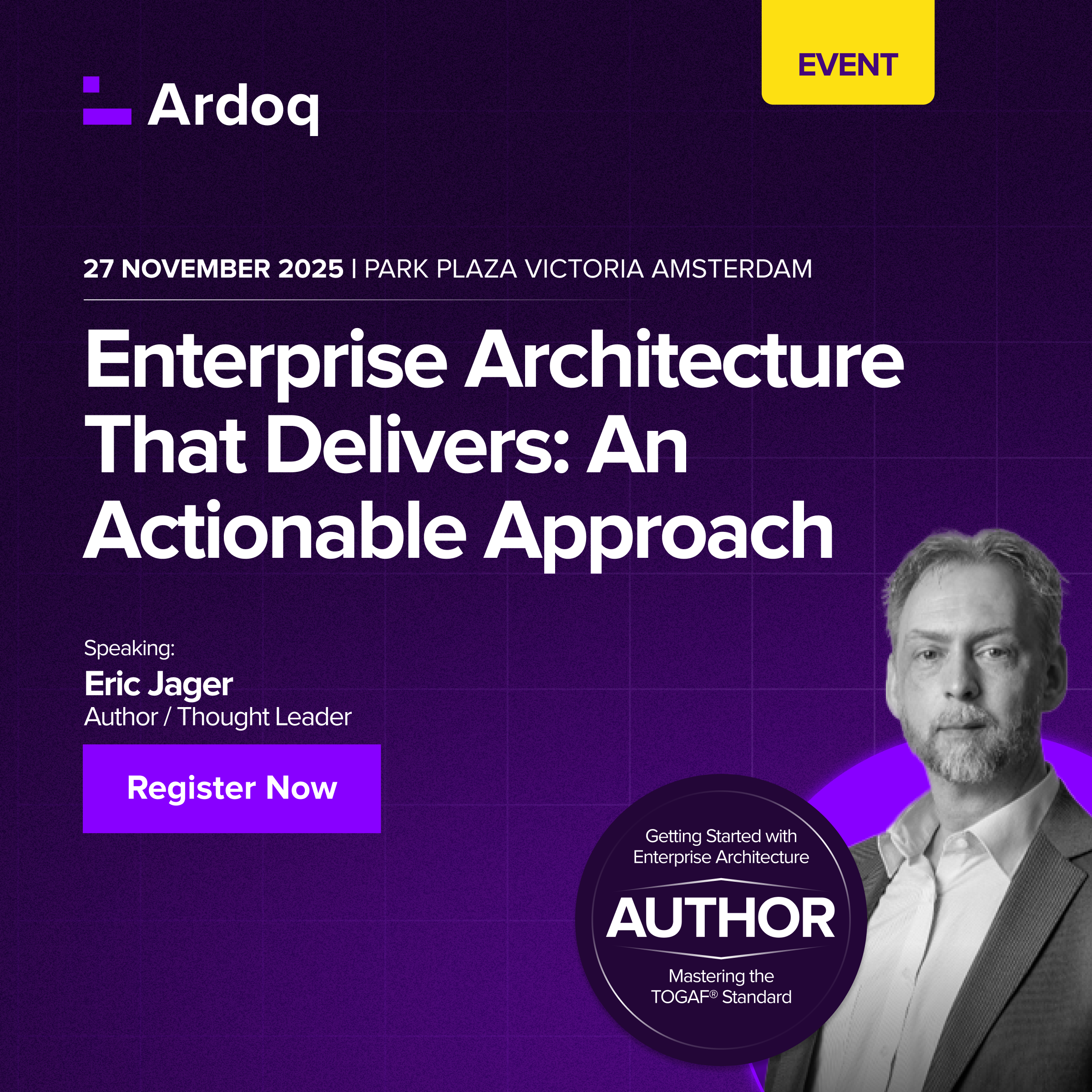 Ardoq

EVENT

27 NOVEMBER 2025 | PARK PLAZA VICTORIA AMSTERDAM

Enterprise Architecture That Delivers: An Actionable Approach

Speaking:
Eric Jager
Author / Thought Leader

Register Now

Getting Started with Enterprise Architecture
AUTHOR
Mastering the TOGAF® Standard